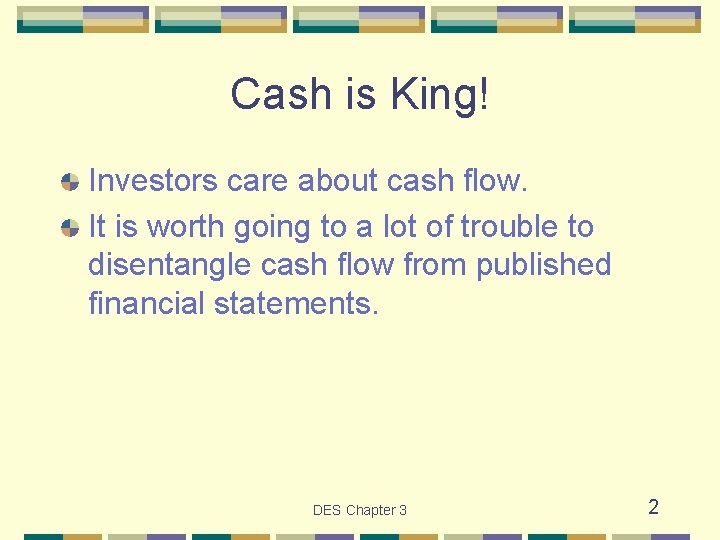 Cash is King!

Investors care about cash flow.

It is worth going to a lot of trouble to disentangle cash flow from published financial statements.

DES Chapter 3

2